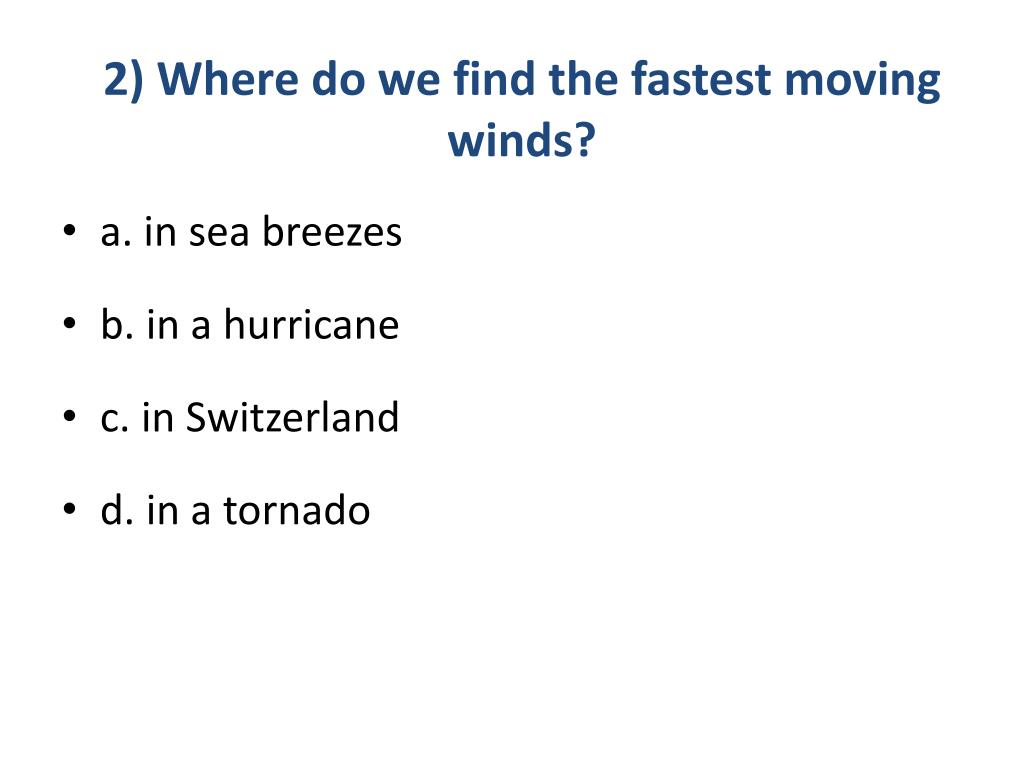 2) Where do we find the fastest moving winds?

• a. in sea breezes

• b. in a hurricane

• c. in Switzerland

• d. in a tornado